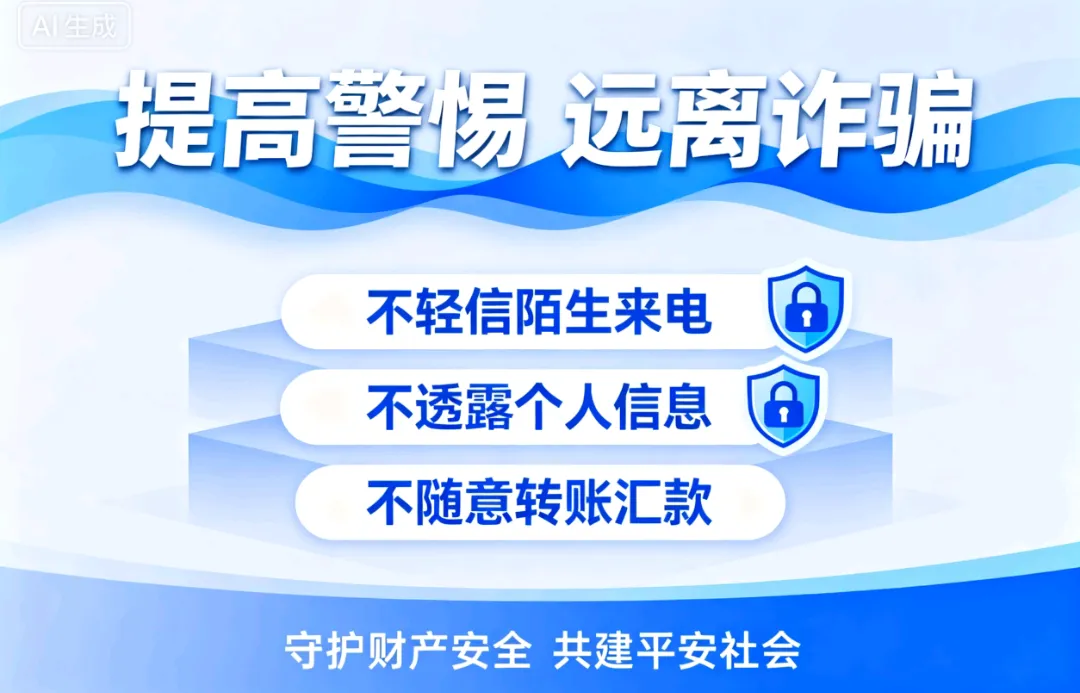 AI生成

提高警惕 远离诈骗

不轻信陌生来电

不透露个人信息

不随意转账汇款

守护财产安全 共建平安社会